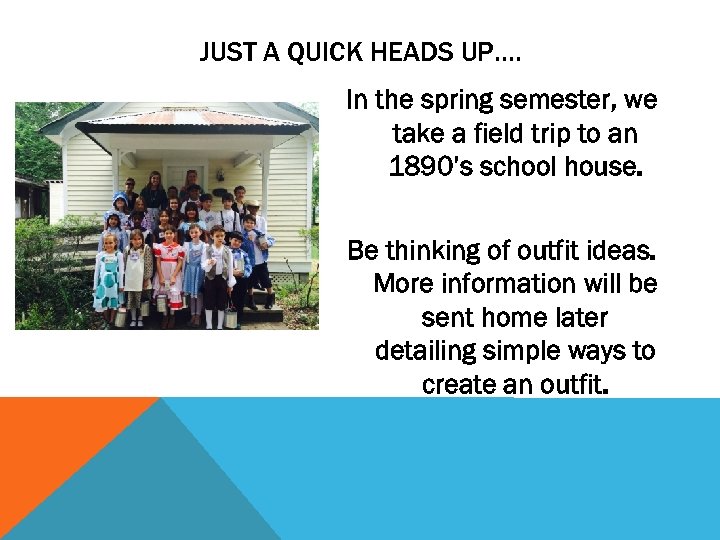 JUST A QUICK HEADS UP….

In the spring semester, we take a field trip to an 1890's school house.

Be thinking of outfit ideas. More information will be sent home later detailing simple ways to create an outfit.